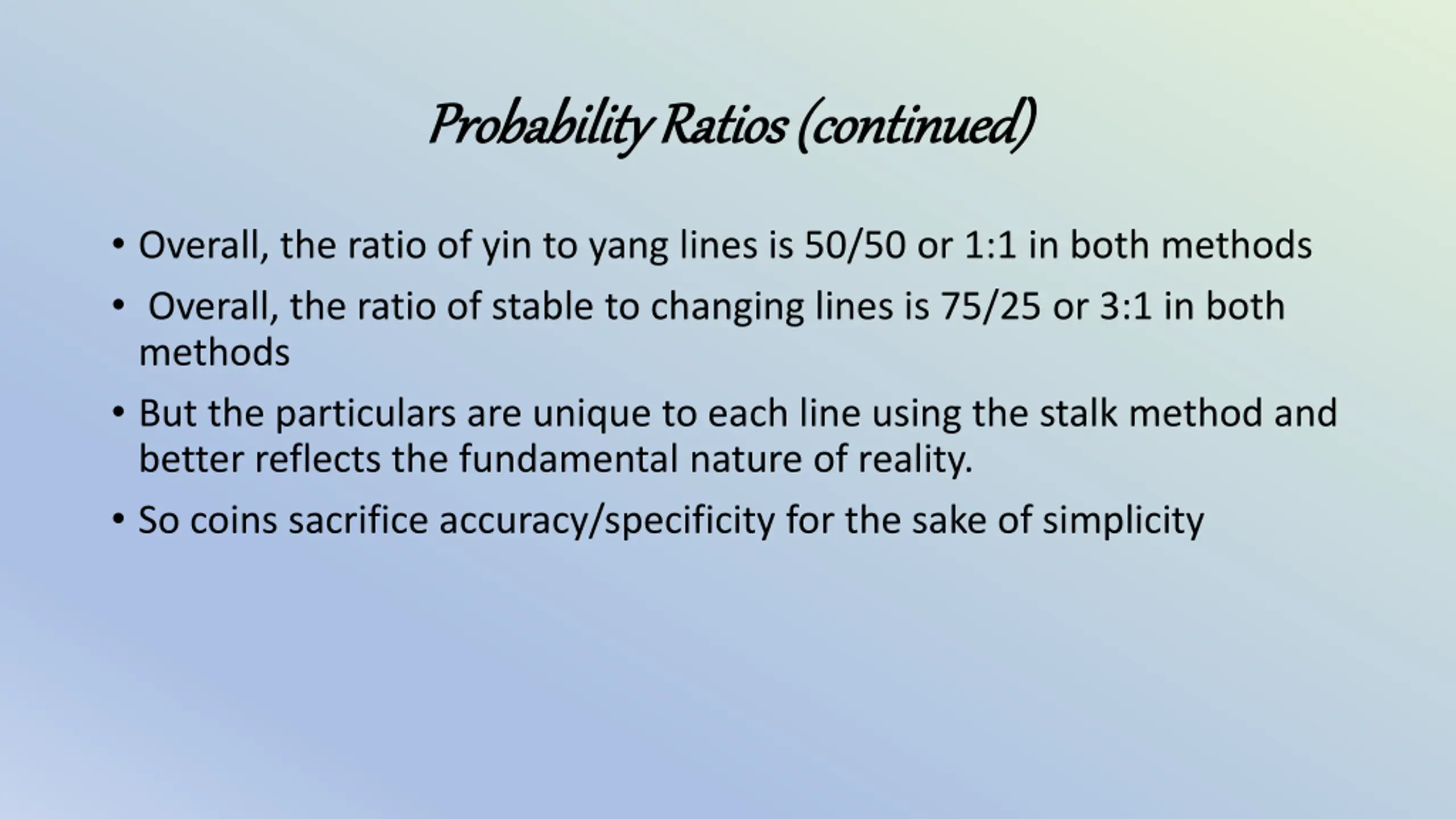 Probability Ratios (continued)

• Overall, the ratio of yin to yang lines is 50/50 or 1:1 in both methods

• Overall, the ratio of stable to changing lines is 75/25 or 3:1 in both methods

• But the particulars are unique to each line using the stalk method and better reflects the fundamental nature of reality.

• So coins sacrifice accuracy/specificity for the sake of simplicity